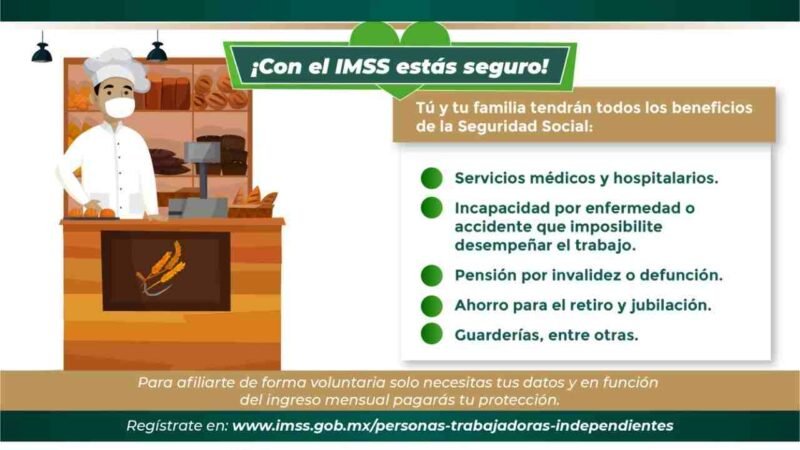 ¡Con el IMSS estás seguro!

Tú y tu familia tendrán todos los beneficios de la Seguridad Social:

Servicios médicos y hospitalarios.

Incapacidad por enfermedad o accidente que imposibilite desempeñar el trabajo.

Pensión por invalidez o defunción.

Ahorro para el retiro y jubilación.

Guarderías, entre otras.

Para afiliarte de forma voluntaria solo necesitas tus datos y en función del ingreso mensual pagarás tu protección.

Regístrate en: www.imss.gob.mx/personas-trabajadoras-independientes